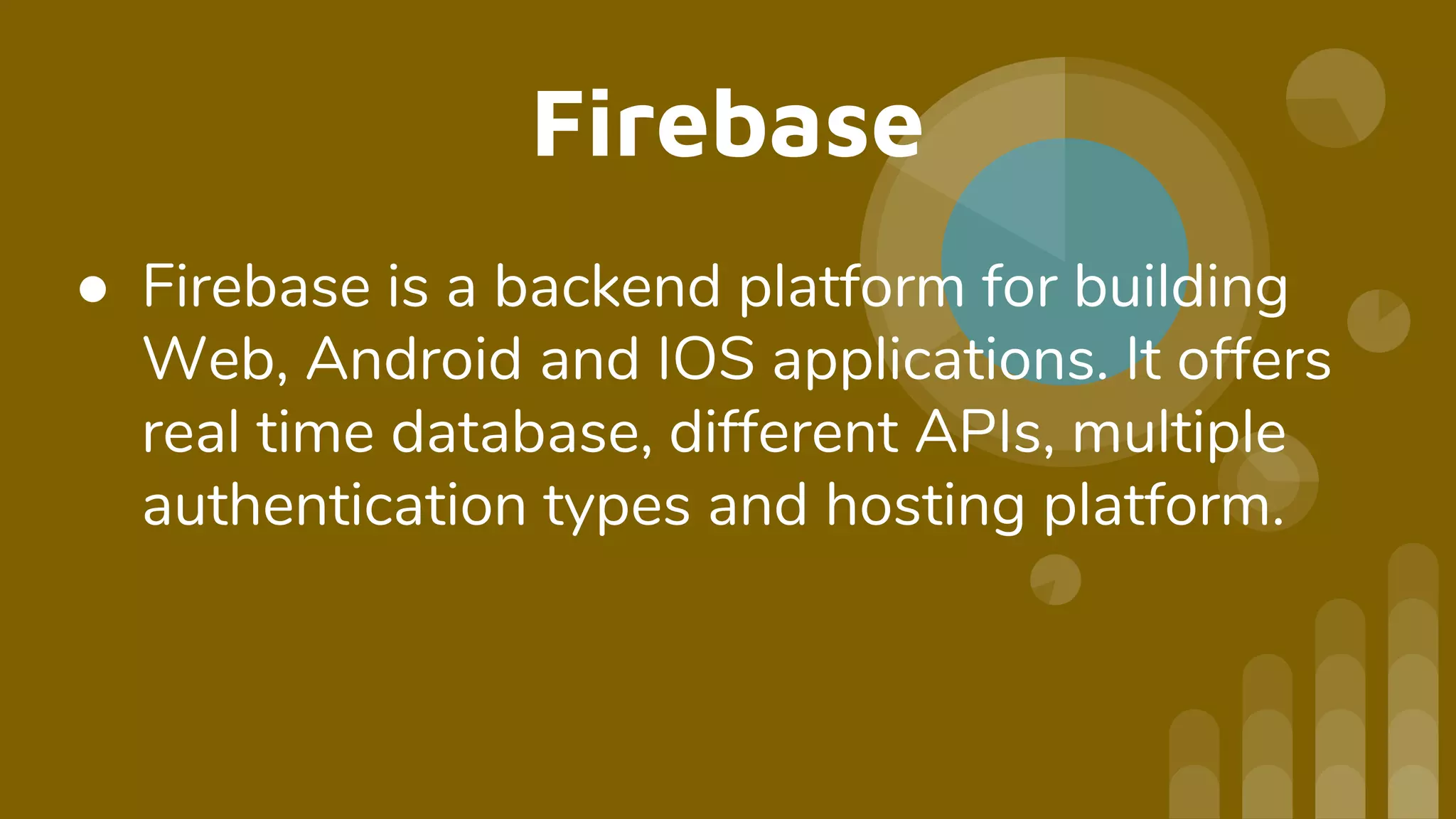 Firebase

● Firebase is a backend platform for building Web, Android and IOS applications. It offers real time database, different APIs, multiple authentication types and hosting platform.